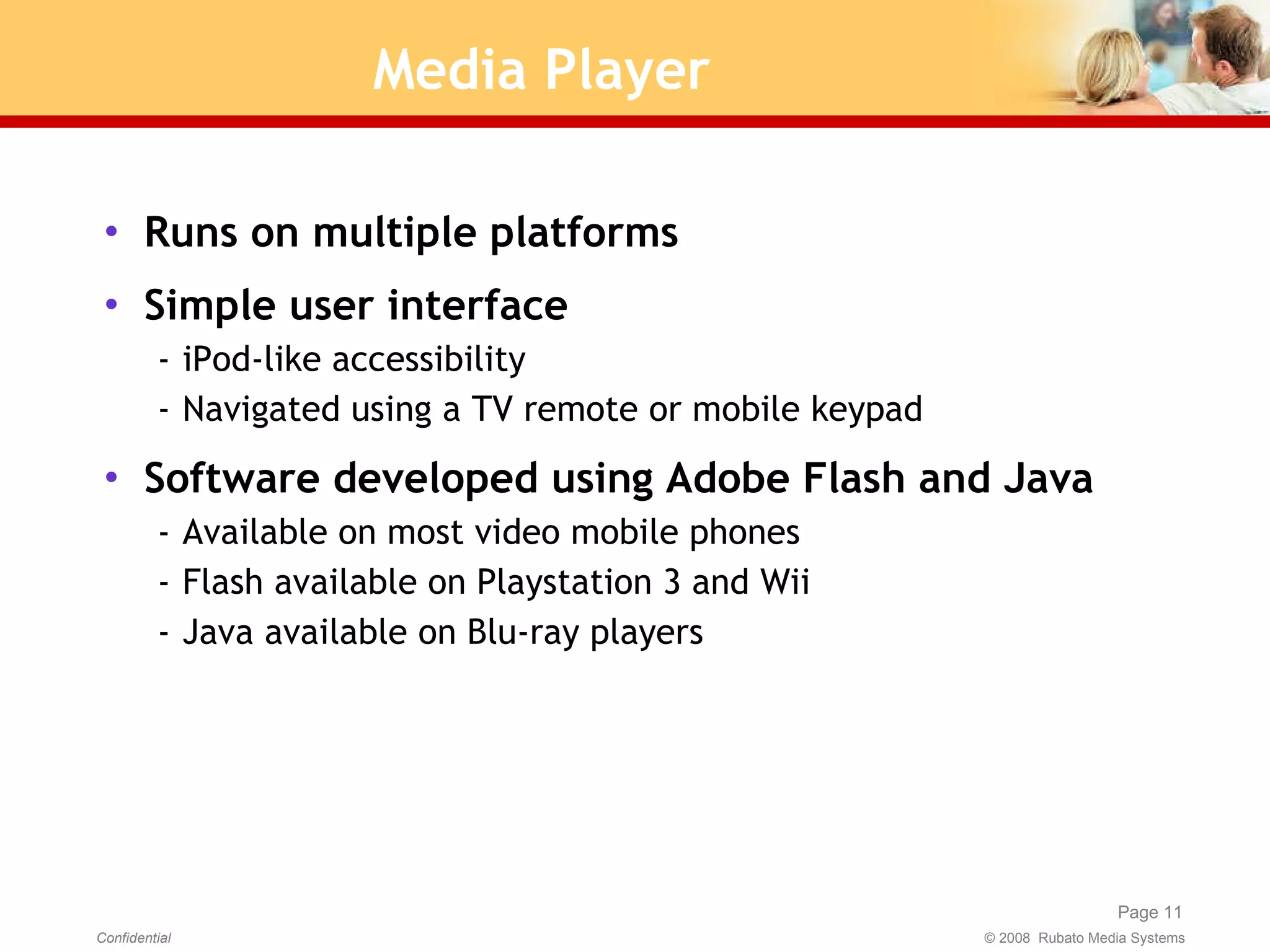 Media Player

• Runs on multiple platforms

• Simple user interface
- iPod-like accessibility
- Navigated using a TV remote or mobile keypad

• Software developed using Adobe Flash and Java
- Available on most video mobile phones
- Flash available on Playstation 3 and Wii
- Java available on Blu-ray players

Page 11

Confidential

© 2008 Rubato Media Systems